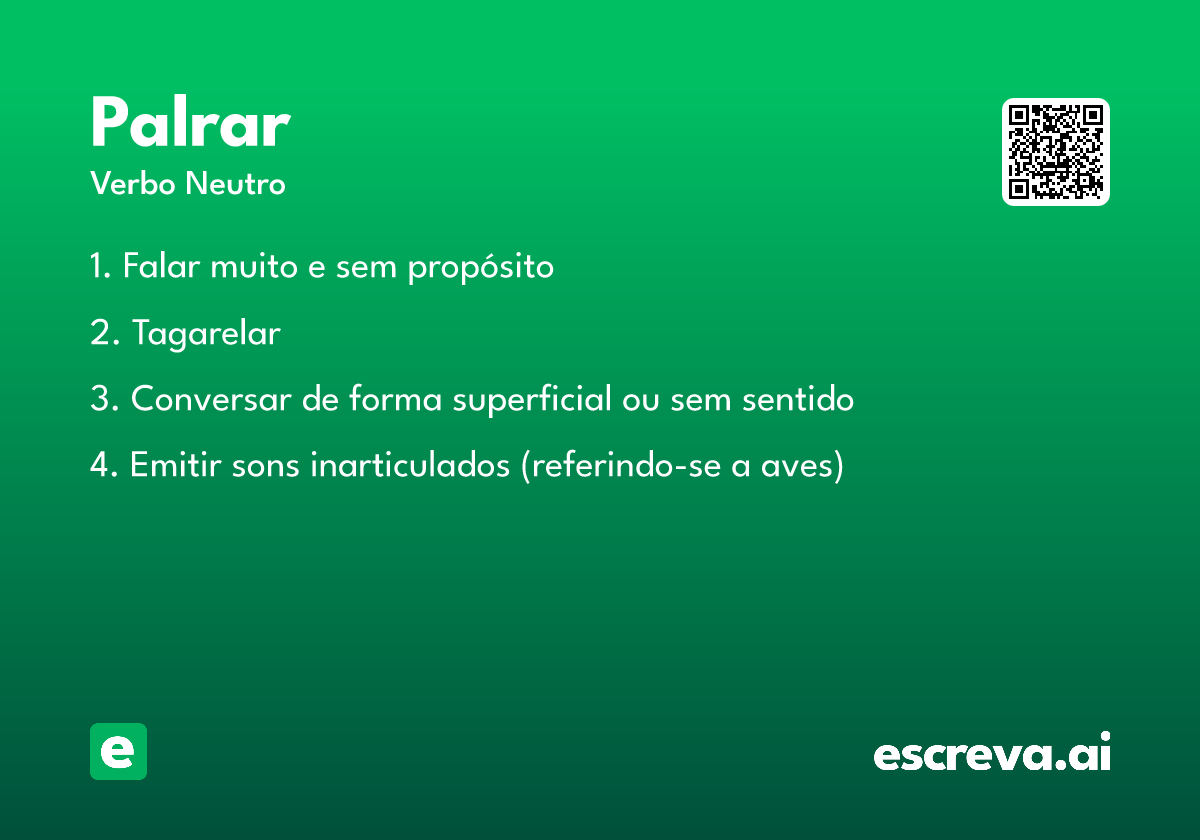 Palrar
Verbo Neutro

1. Falar muito e sem propósito

2. Tagarelar

3. Conversar de forma superficial ou sem sentido

4. Emitir sons inarticulados (referindo-se a aves)

e

escreva.ai